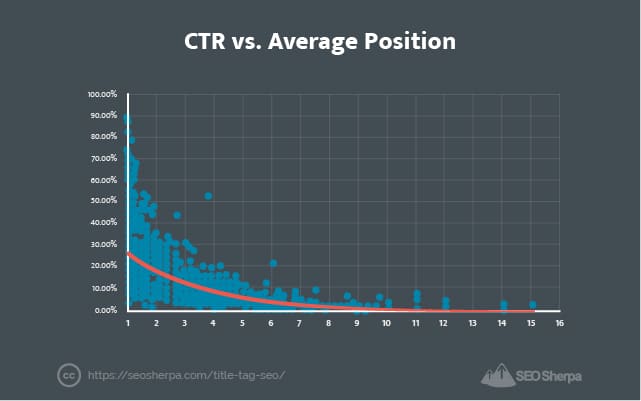 CTR vs. Average Position

100.00%
90.00%
80.00%
70.00%
60.00%
50.00%
40.00%
30.00%
20.00%
10.00%
0.00%

1 2 3 4 5 6 7 8 9 10 11 12 13 14 15 16

cc https://seosherpa.com/title-tag-seo/

SEO Sherpa